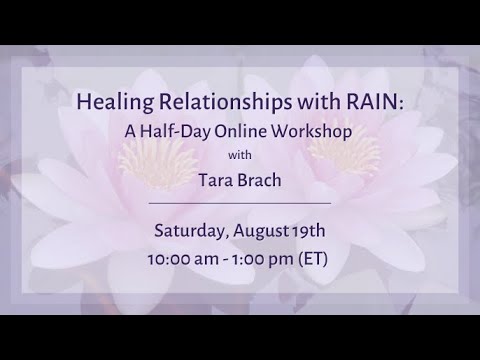 Healing Relationships with RAIN:
A Half-Day Online Workshop
with
Tara Brach

Saturday, August 19th
10:00 am - 1:00 pm (ET)